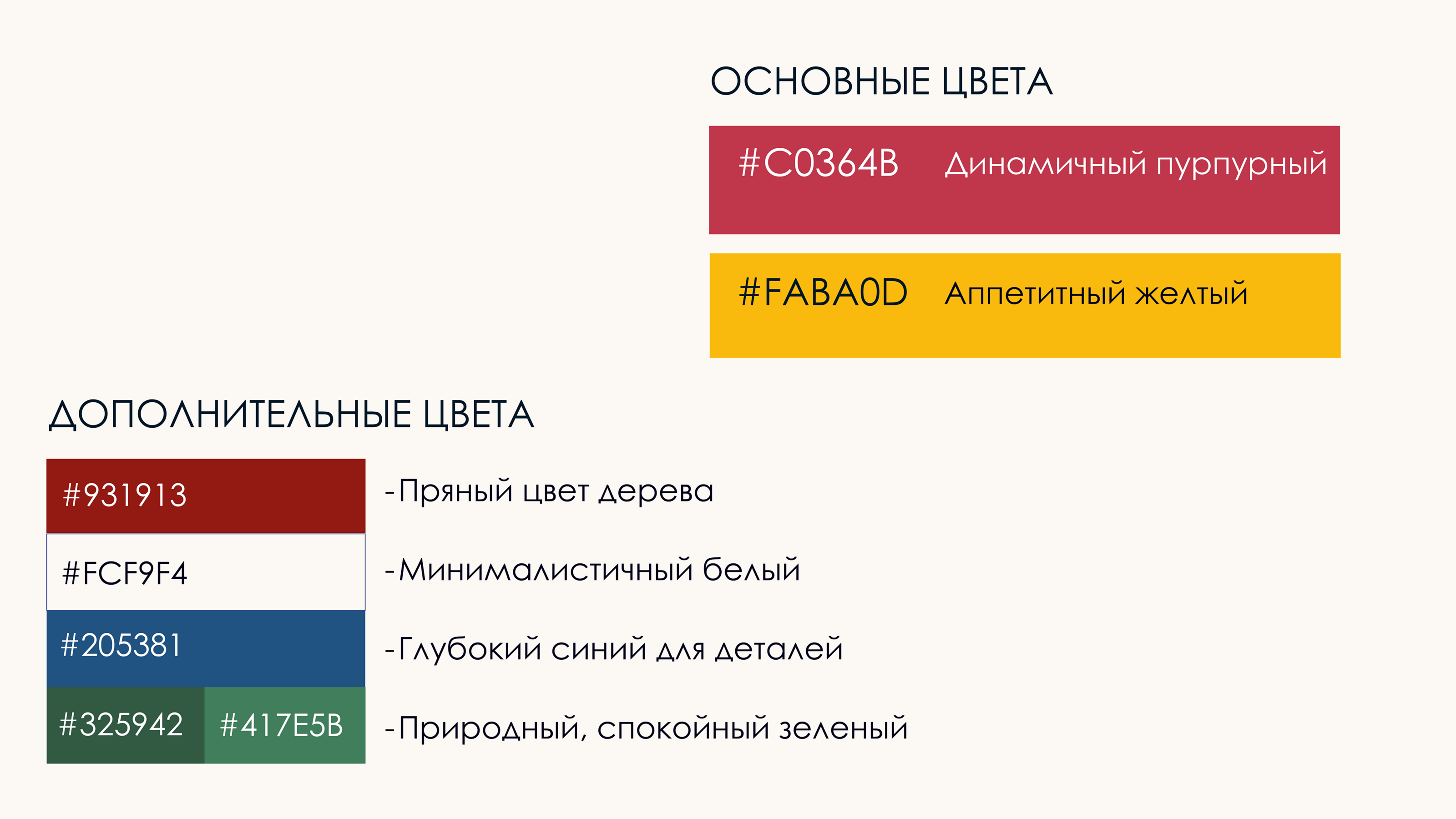 ОСНОВНЫЕ ЦВЕТА

#C0364B Динамичный пурпурный

#FABA0D Аппетитный желтый

ДОПОЛНИТЕЛЬНЫЕ ЦВЕТА

#931913 -Пряный цвет дерева

#FCF9F4 -Минималистичный белый

#205381 -Глубокий синий для деталей

#325942 #417E5B -Природный, спокойный зеленый